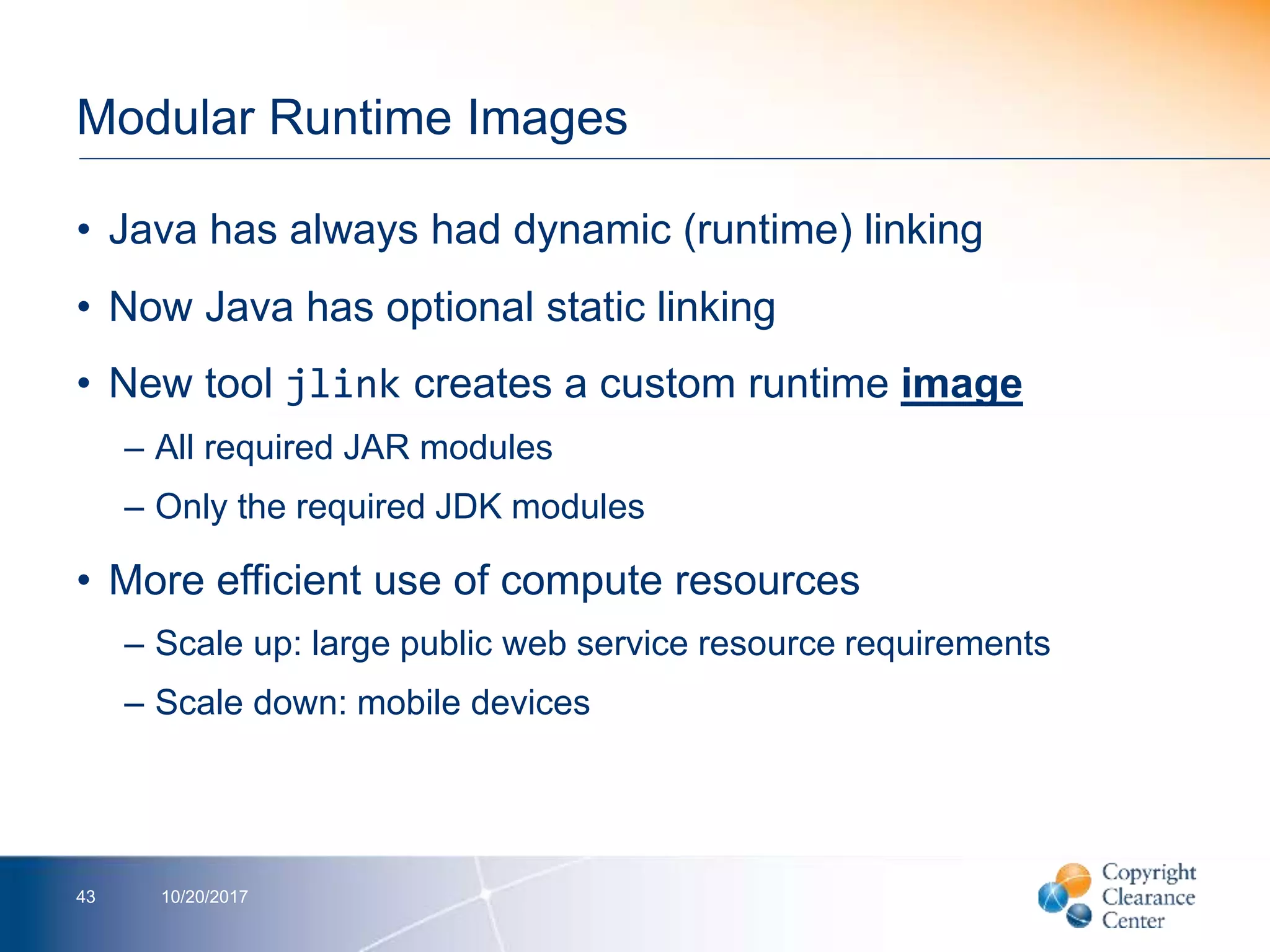 Modular Runtime Images

• Java has always had dynamic (runtime) linking

• Now Java has optional static linking

• New tool jlink creates a custom runtime image

– All required JAR modules

– Only the required JDK modules

• More efficient use of compute resources

– Scale up: large public web service resource requirements

– Scale down: mobile devices

43 10/20/2017

Copyright Clearance Center